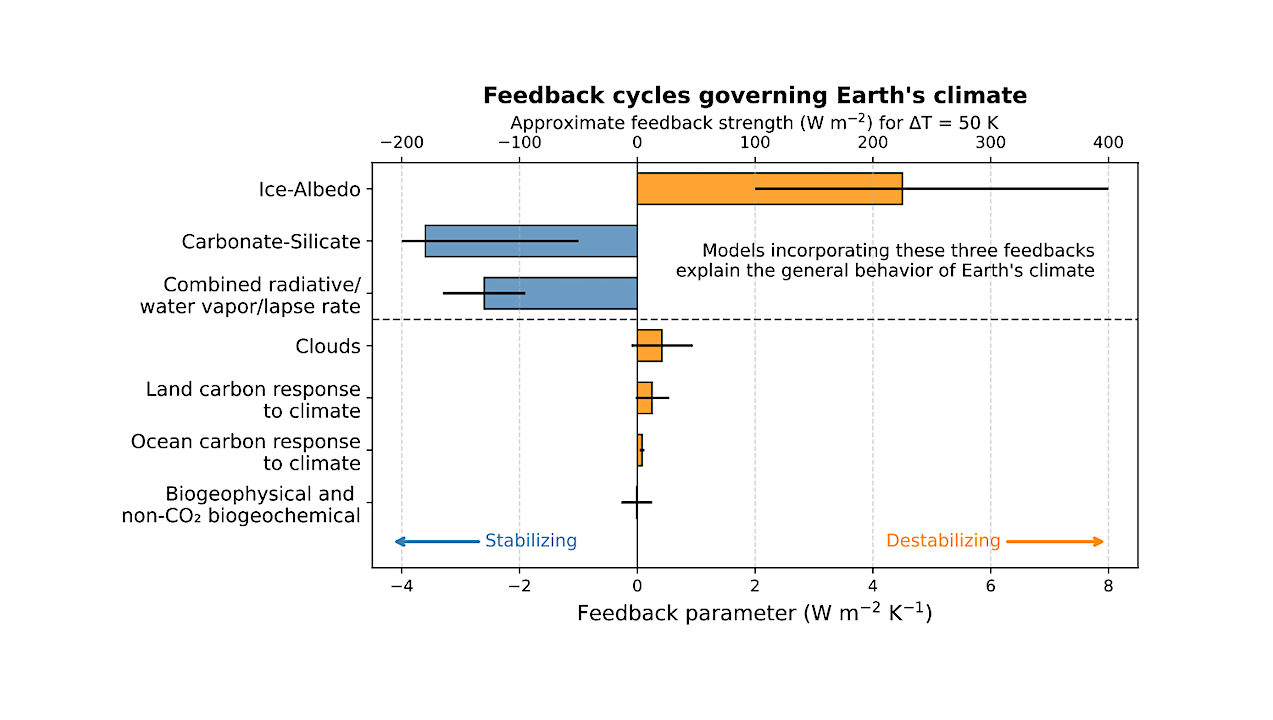 Feedback cycles governing Earth's climate

Approximate feedback strength (W m$^{-2}$) for ΔT = 50 K

−200 −100 0 100 200 300 400

Ice-Albedo

Carbonate-Silicate

Combined radiative/ water vapor/lapse rate

Models incorporating these three feedbacks explain the general behavior of Earth's climate

Clouds

Land carbon response to climate

Ocean carbon response to climate

Biogeophysical and non-CO₂ biogeochemical

Stabilizing

Destabilizing

−4 −2 0 2 4 6 8

Feedback parameter (W m$^{-2}$ K$^{-1}$)